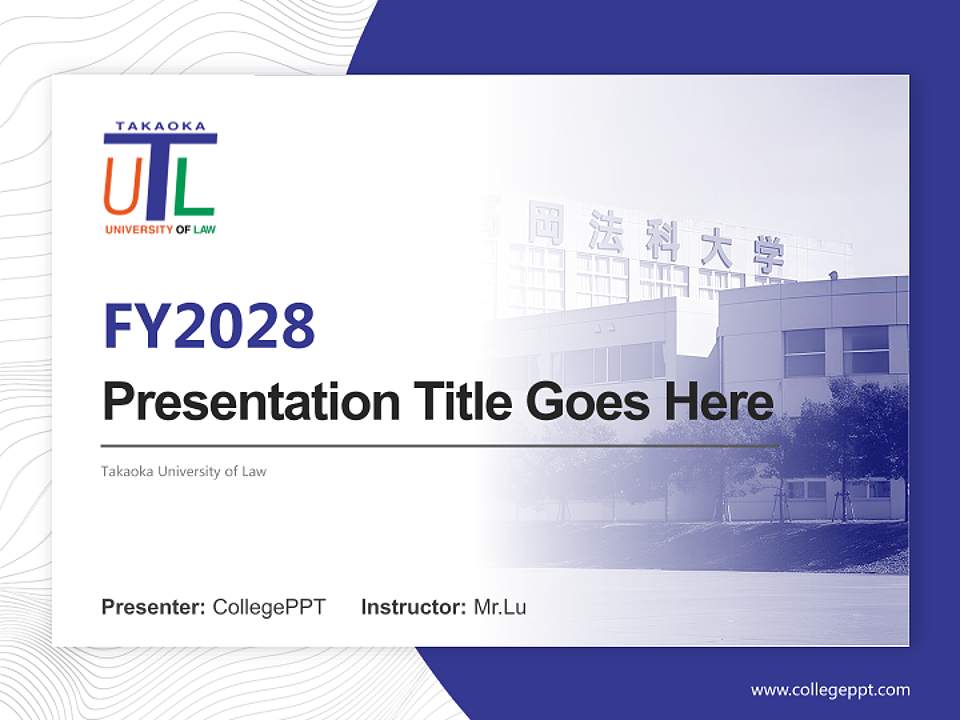 TAKAOKA
UTL
UNIVERSITY OF LAW

岡法科大学

FY2028

Presentation Title Goes Here

Takaoka University of Law

Presenter: CollegePPT Instructor: Mr.Lu

www.collegeppt.com